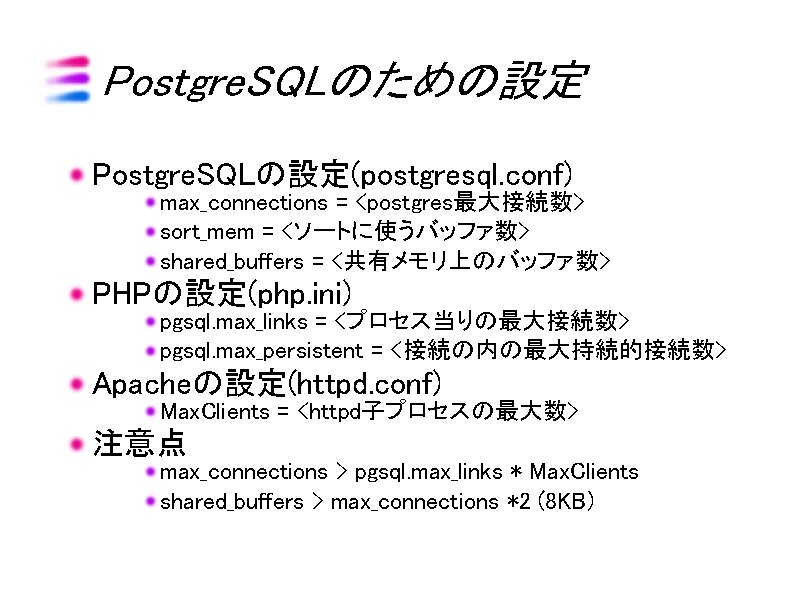 PostgreSQLのための設定

PostgreSQLの設定(postgresql.conf)

max_connections = <postgres最大接続数>

sort_mem = <ソートに使うバッファ数>

shared_buffers = <共有メモリ上のバッファ数>

PHPの設定(php.ini)

pgsql.max_links = <プロセス当りの最大接続数>

pgsql.max_persistent = <接続の内の最大持続的接続数>

Apacheの設定(httpd.conf)

MaxClients = <httpd子プロセスの最大数>

注意点

max_connections > pgsql.max_links * MaxClients

shared_buffers > max_connections *2 (8KB)